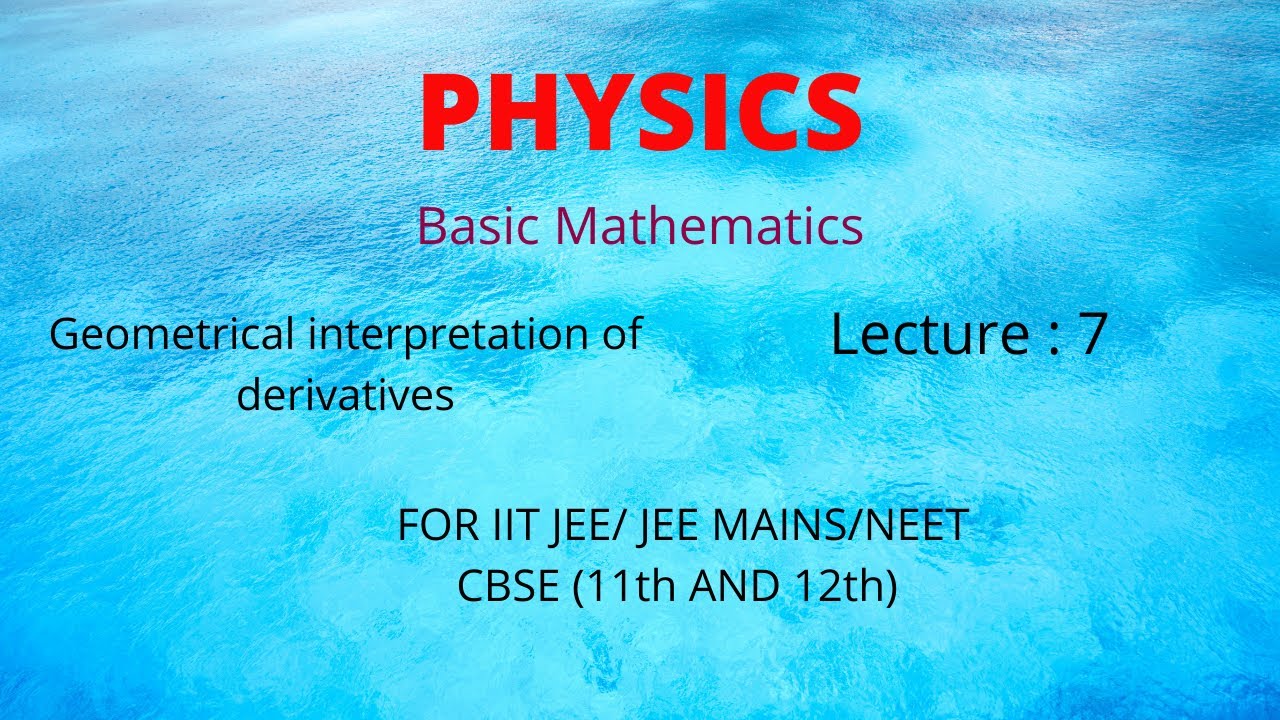 PHYSICS

Basic Mathematics

Geometrical interpretation of derivatives

Lecture : 7

FOR IIT JEE/ JEE MAINS/NEET
CBSE (11th AND 12th)